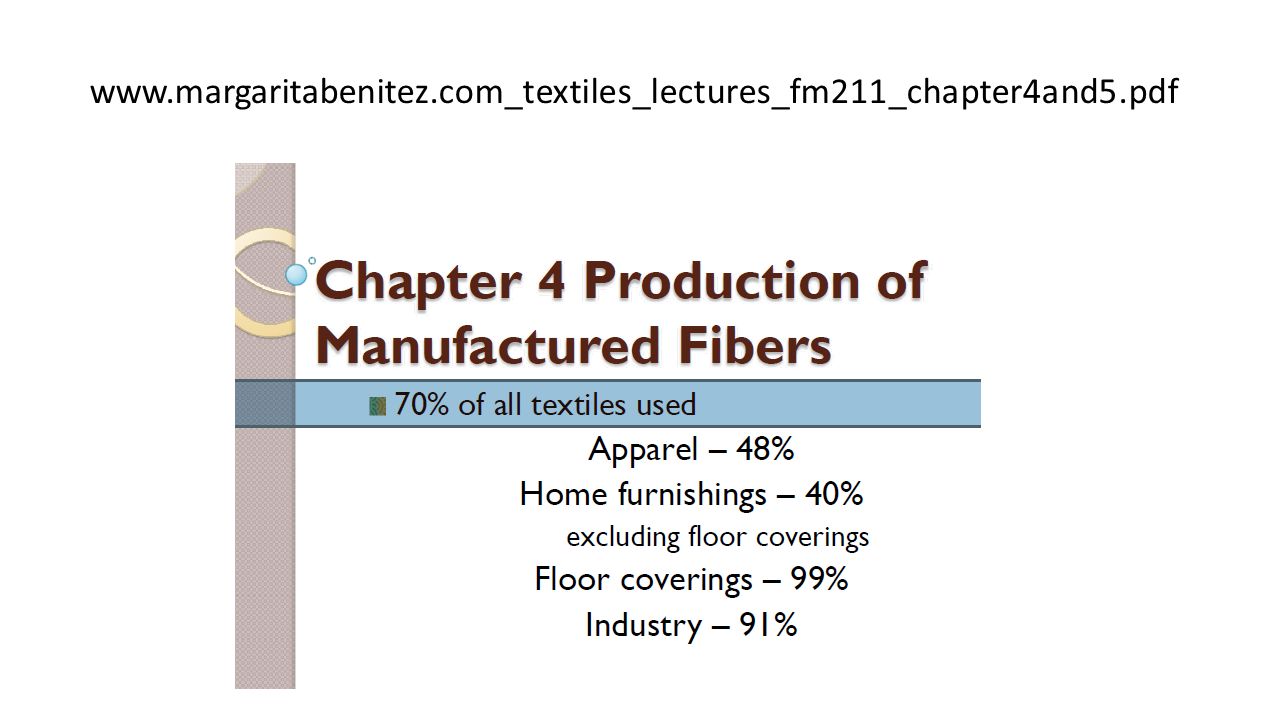 www.margaritabenitez.com_textiles_lectures_fm211_chapter4and5.pdf

Chapter 4 Production of Manufactured Fibers

70% of all textiles used

Apparel – 48%

Home furnishings – 40%

excluding floor coverings

Floor coverings – 99%

Industry – 91%